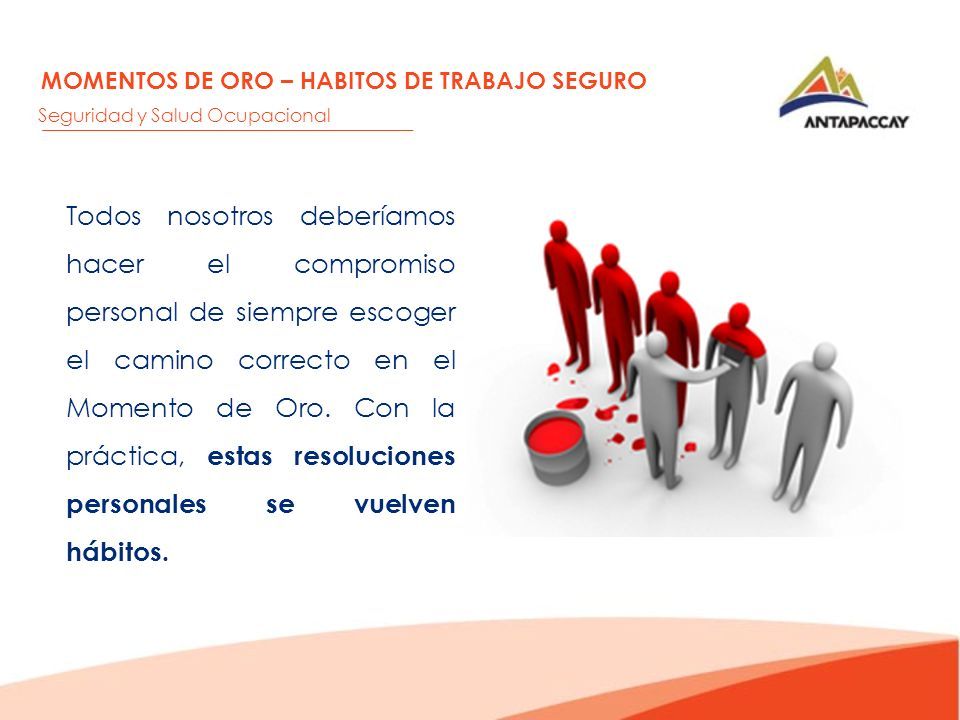 MOMENTOS DE ORO – HABITOS DE TRABAJO SEGURO
Seguridad y Salud Ocupacional

ANTAPACCAY

Todos nosotros deberíamos hacer el compromiso personal de siempre escoger el camino correcto en el Momento de Oro. Con la práctica, estas resoluciones personales se vuelven hábitos.